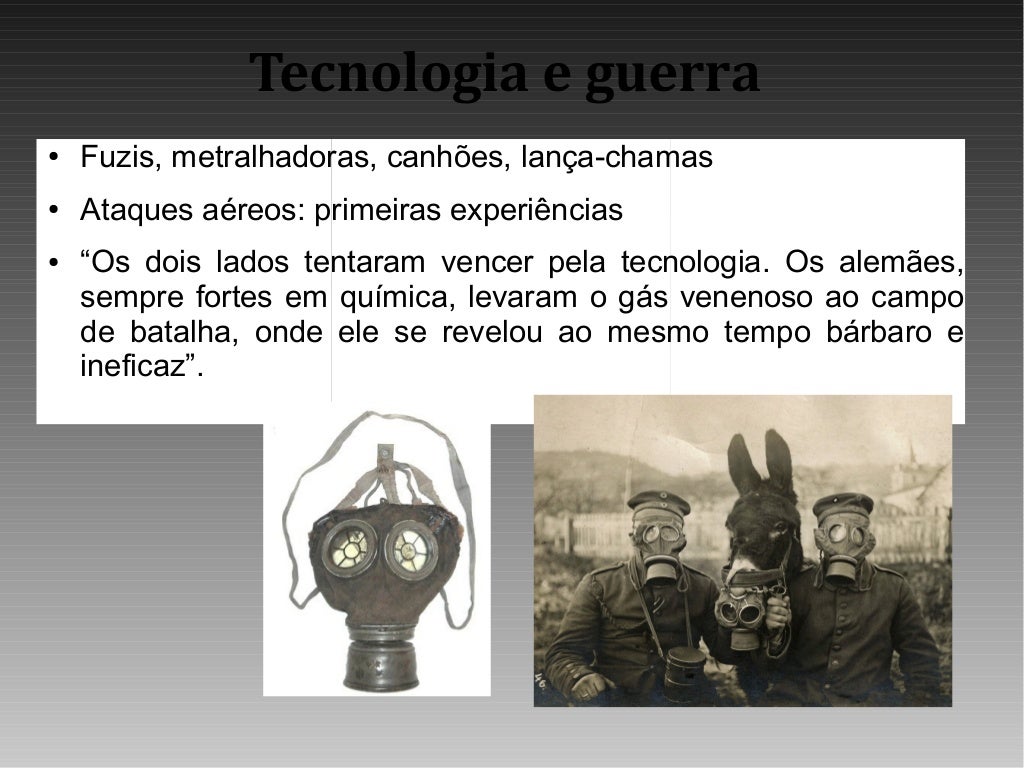 Tecnologia e guerra

• Fuzis, metralhadoras, canhões, lança-chamas

• Ataques aéreos: primeiras experiências

• “Os dois lados tentaram vencer pela tecnologia. Os alemães, sempre fortes em química, levaram o gás venenoso ao campo de batalha, onde ele se revelou ao mesmo tempo bárbaro e ineficaz”.